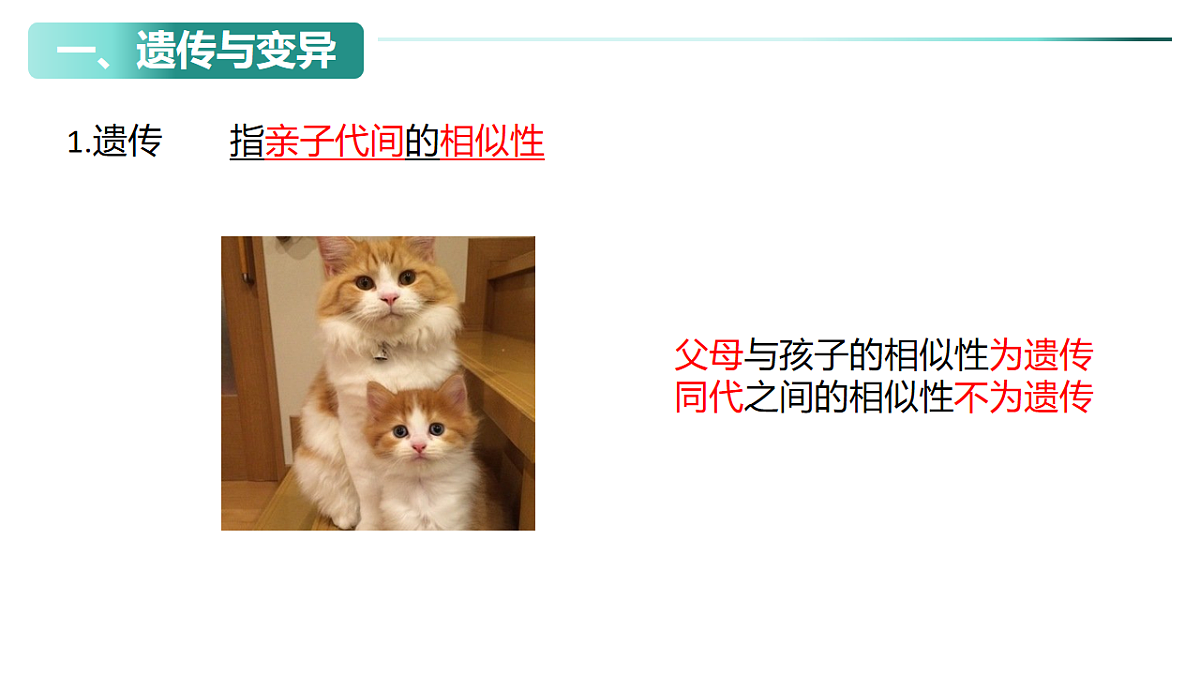 一、遗传与变异

1.遗传　指亲子代间的相似性

父母与孩子的相似性为遗传
同代之间的相似性不为遗传